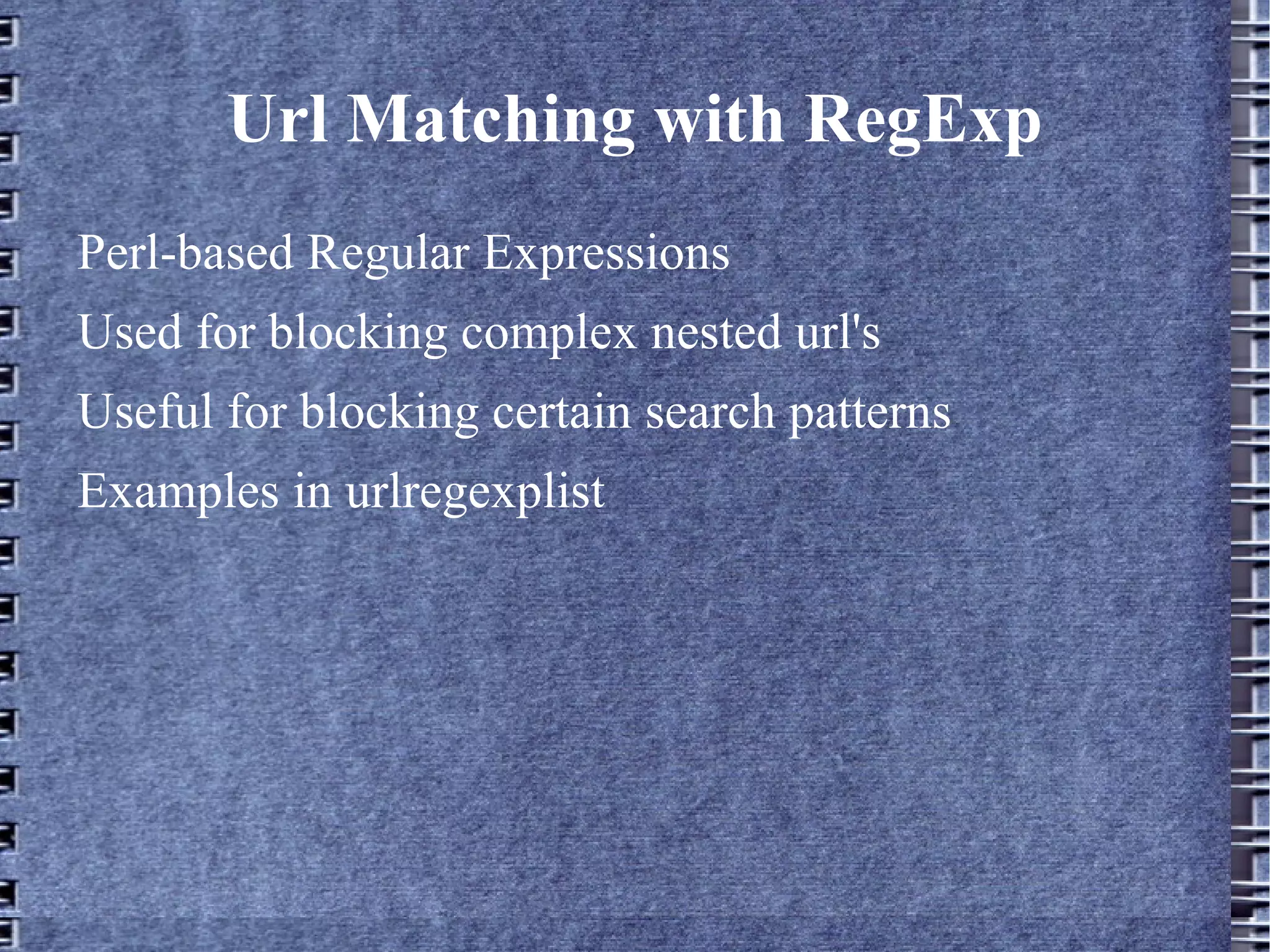 Url Matching with RegExp

Perl-based Regular Expressions

Used for blocking complex nested url's

Useful for blocking certain search patterns

Examples in urlregexplist